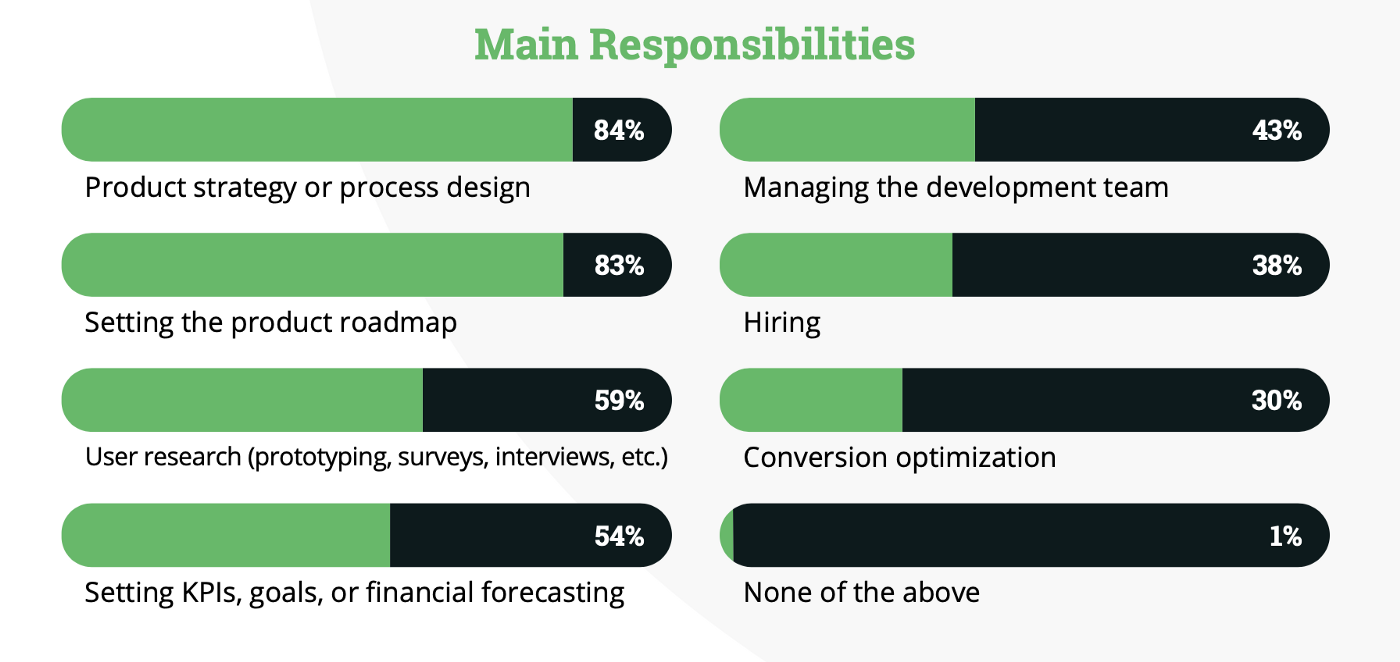 Main Responsibilities

84%
Product strategy or process design

83%
Setting the product roadmap

59%
User research (prototyping, surveys, interviews, etc.)

54%
Setting KPIs, goals, or financial forecasting

43%
Managing the development team

38%
Hiring

30%
Conversion optimization

1%
None of the above